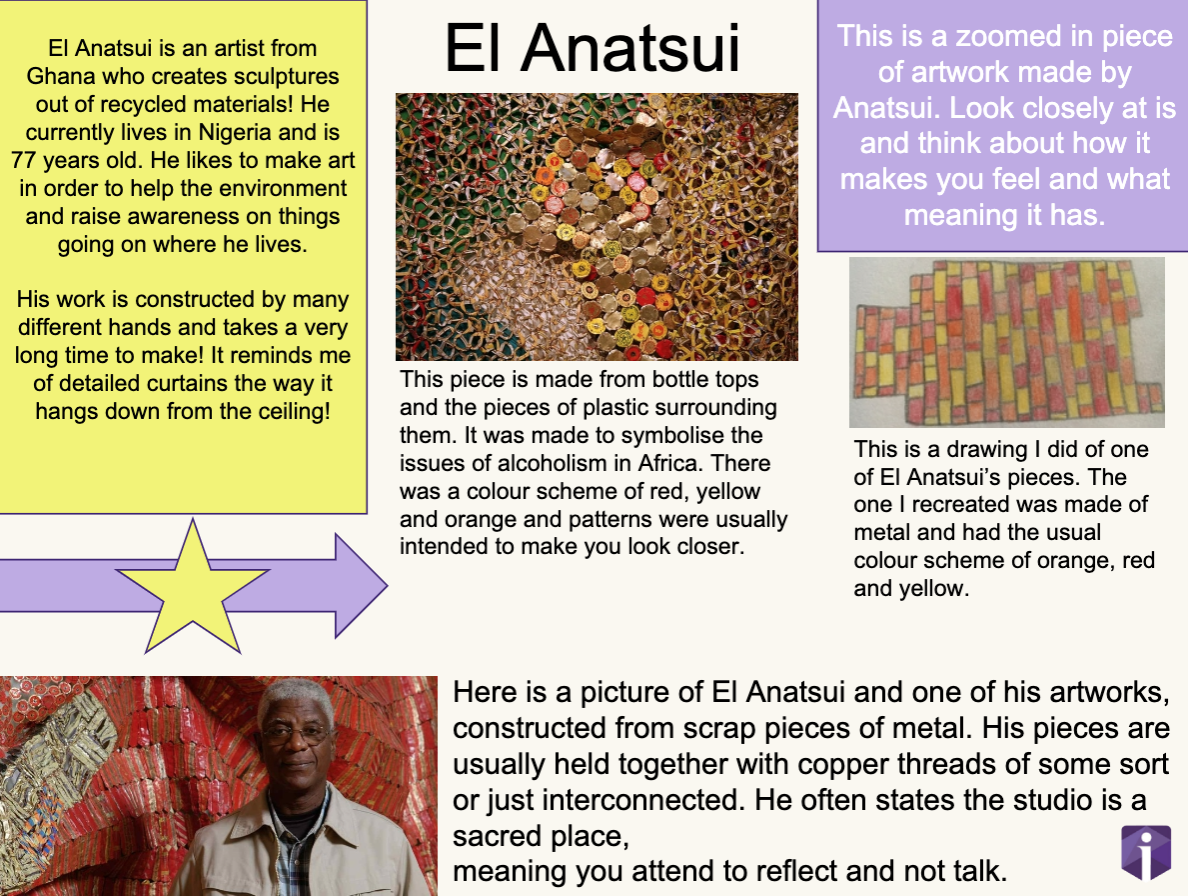 El Anatsui is an artist from Ghana who creates sculptures out of recycled materials! He currently lives in Nigeria and is 77 years old. He likes to make art in order to help the environment and raise awareness on things going on where he lives.

His work is constructed by many different hands and takes a very long time to make! It reminds me of detailed curtains the way it hangs down from the ceiling!

El Anatsui

This piece is made from bottle tops and the pieces of plastic surrounding them. It was made to symbolise the issues of alcoholism in Africa. There was a colour scheme of red, yellow and orange and patterns were usually intended to make you look closer.

This is a zoomed in piece of artwork made by Anatsui. Look closely at is and think about how it makes you feel and what meaning it has.

This is a drawing I did of one of El Anatsui's pieces. The one I recreated was made of metal and had the usual colour scheme of orange, red and yellow.

Here is a picture of El Anatsui and one of his artworks, constructed from scrap pieces of metal. His pieces are usually held together with copper threads of some sort or just interconnected. He often states the studio is a sacred place,
meaning you attend to reflect and not talk.